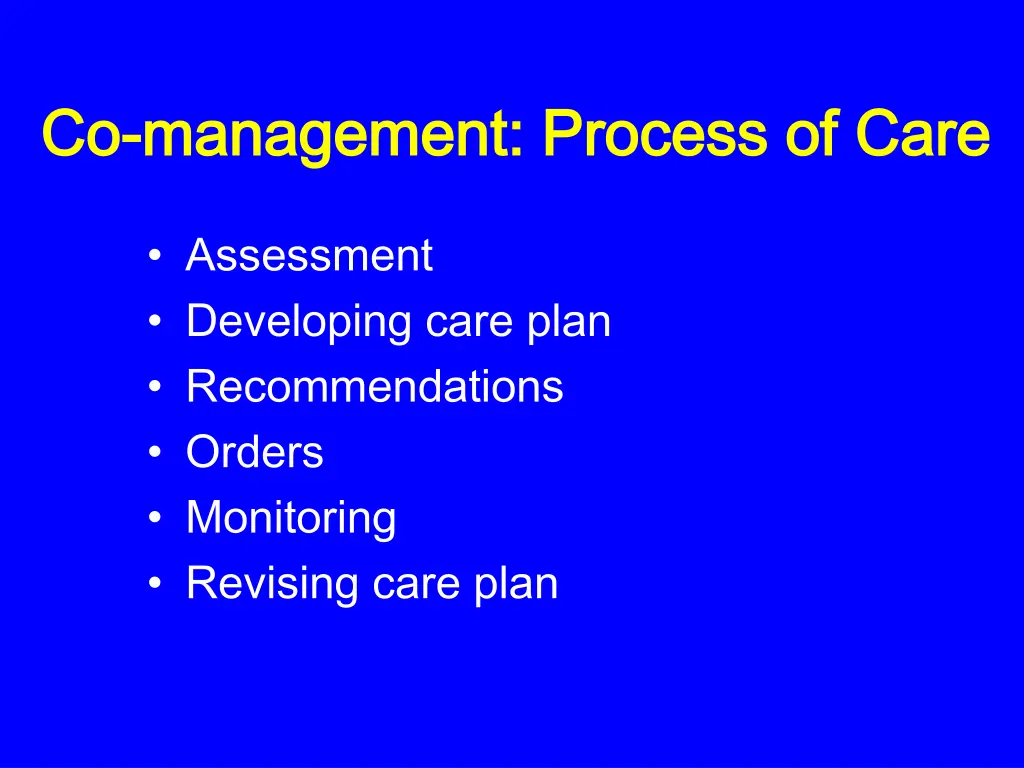 Co-management: Process of Care

• Assessment
• Developing care plan
• Recommendations
• Orders
• Monitoring
• Revising care plan